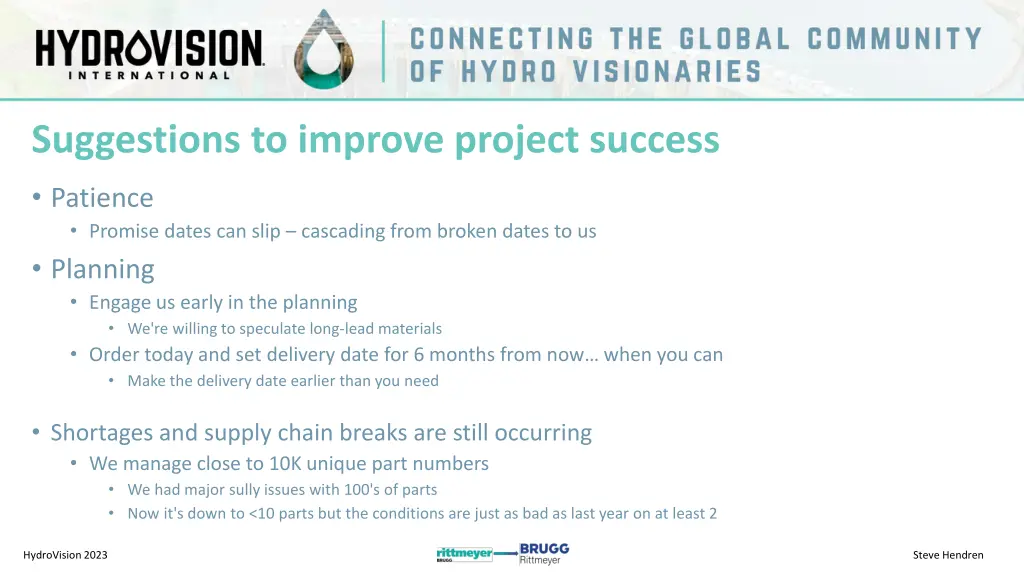 HYDROVISION
INTERNATIONAL

CONNECTING THE GLOBAL COMMUNITY OF HYDRO VISIONARIES

Suggestions to improve project success

• Patience
• Promise dates can slip – cascading from broken dates to us
• Planning
• Engage us early in the planning
• We're willing to speculate long-lead materials
• Order today and set delivery date for 6 months from now… when you can
• Make the delivery date earlier than you need

• Shortages and supply chain breaks are still occurring
• We manage close to 10K unique part numbers
• We had major sully issues with 100's of parts
• Now it's down to <10 parts but the conditions are just as bad as last year on at least 2

HydroVision 2023

rittmeyer BRUGG BRUGG Rittmeyer

Steve Hendren